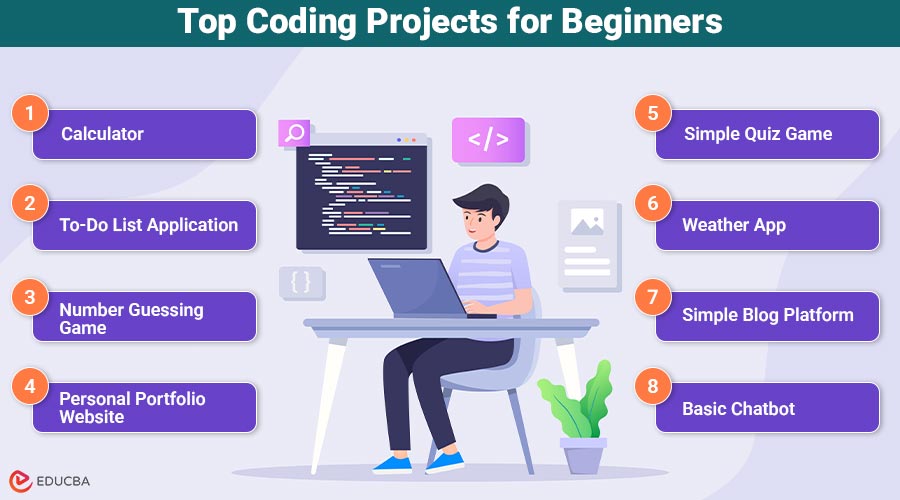 Top Coding Projects for Beginners

1 Calculator

2 To-Do List Application

3 Number Guessing Game

4 Personal Portfolio Website

</>

{ }

5 Simple Quiz Game

6 Weather App

7 Simple Blog Platform

8 Basic Chatbot

EDUCBA